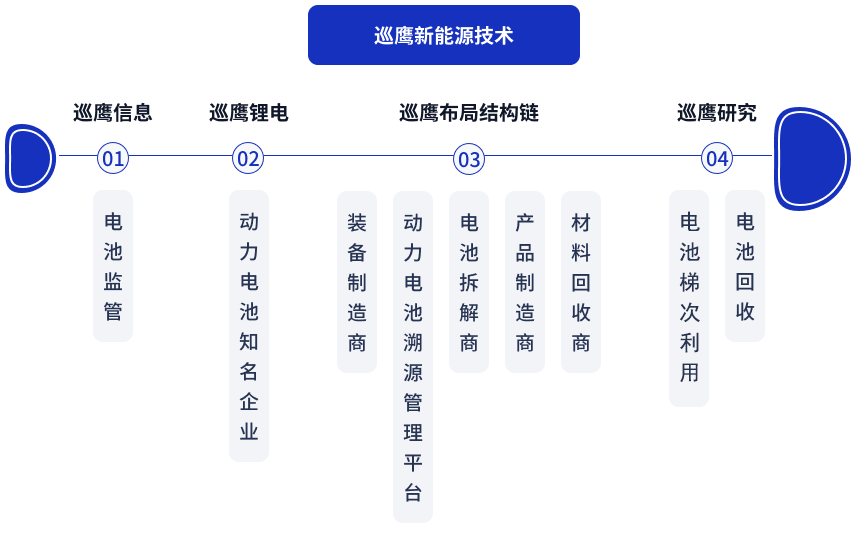 巡鹰新能源技术

巡鹰信息
01
电池监管

巡鹰锂电
02
动力电池知名企业

巡鹰布局结构链
03
装备制造商
动力电池溯源管理平台
电池拆解商
产品制造商
材料回收商

巡鹰研究
04
电池梯次利用
电池回收